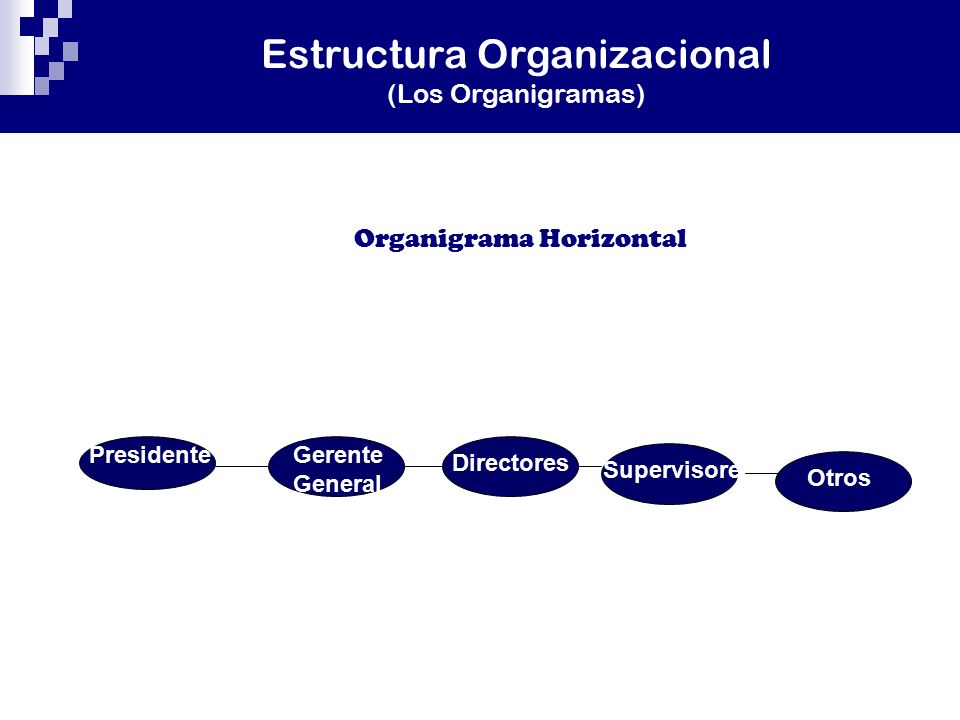 Estructura Organizacional
(Los Organigramas)

Organigrama Horizontal

Presidente
Gerente General
Directores
Supervisore
Otros